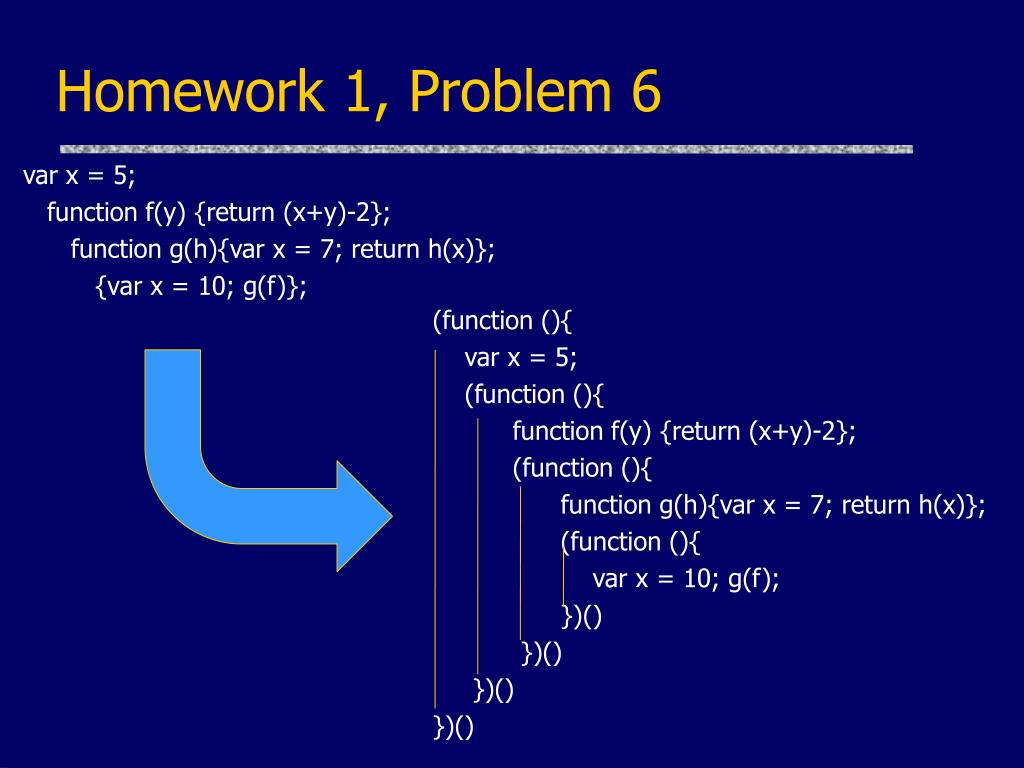 Homework 1, Problem 6

var x = 5;
function f(y) {return (x+y)-2};
function g(h){var x = 7; return h(x)};
{var x = 10; g(f)};

(function (){
var x = 5;
(function (){
function f(y) {return (x+y)-2};
(function (){
function g(h){var x = 7; return h(x)};
(function (){
var x = 10; g(f);
})()
})()
})()
})()